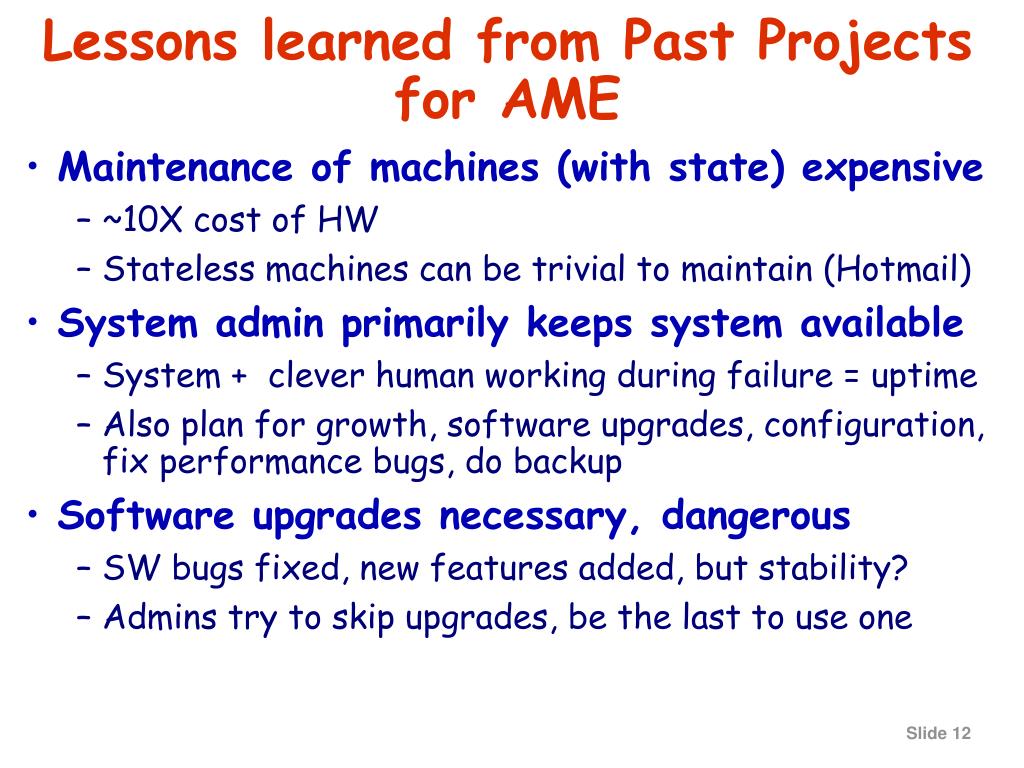 Lessons learned from Past Projects for AME

• Maintenance of machines (with state) expensive
– ~10X cost of HW
– Stateless machines can be trivial to maintain (Hotmail)

• System admin primarily keeps system available
– System + clever human working during failure = uptime
– Also plan for growth, software upgrades, configuration, fix performance bugs, do backup

• Software upgrades necessary, dangerous
– SW bugs fixed, new features added, but stability?
– Admins try to skip upgrades, be the last to use one

Slide 12